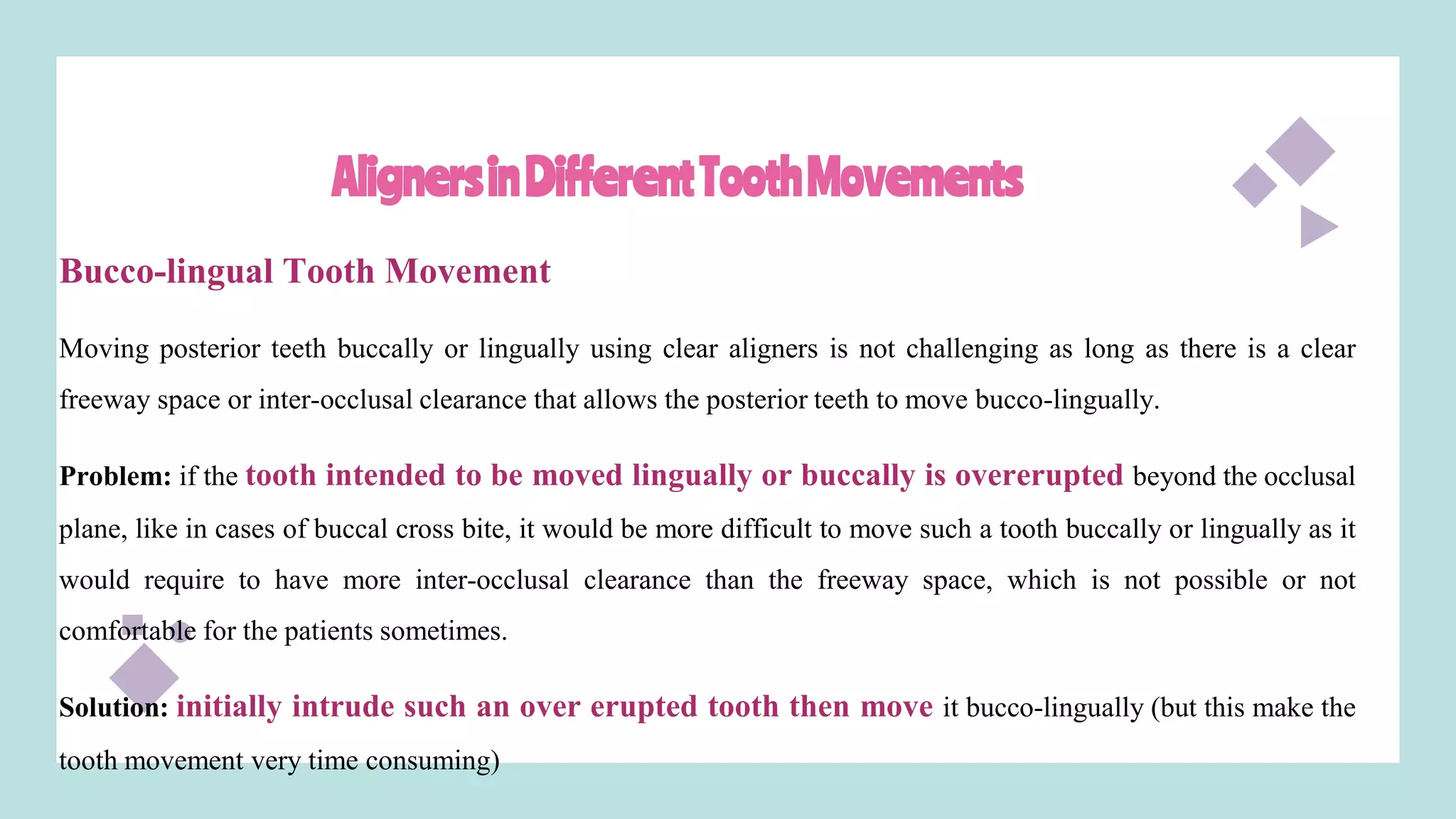 Aligners in Different Tooth Movements

Bucco-lingual Tooth Movement

Moving posterior teeth buccally or lingually using clear aligners is not challenging as long as there is a clear freeway space or inter-occlusal clearance that allows the posterior teeth to move bucco-lingually.

Problem: if the tooth intended to be moved lingually or buccally is overerupted beyond the occlusal plane, like in cases of buccal cross bite, it would be more difficult to move such a tooth buccally or lingually as it would require to have more inter-occlusal clearance than the freeway space, which is not possible or not comfortable for the patients sometimes.

Solution: initially intrude such an over erupted tooth then move it bucco-lingually (but this make the tooth movement very time consuming)